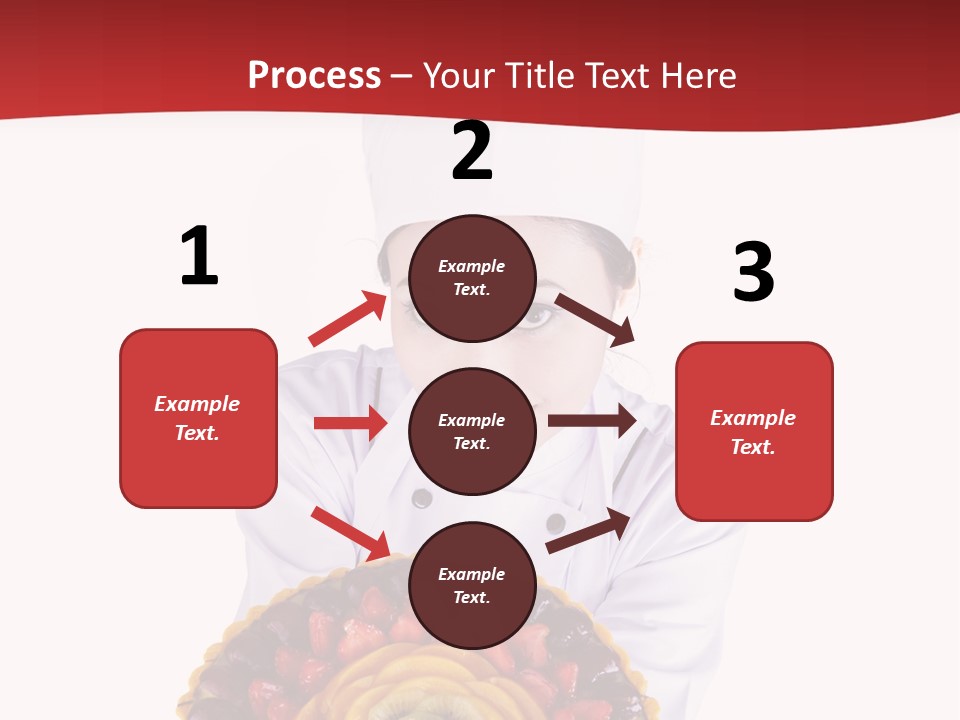 Process – Your Title Text Here

1

Example Text.

2

Example Text.

Example Text.

Example Text.

3

Example Text.